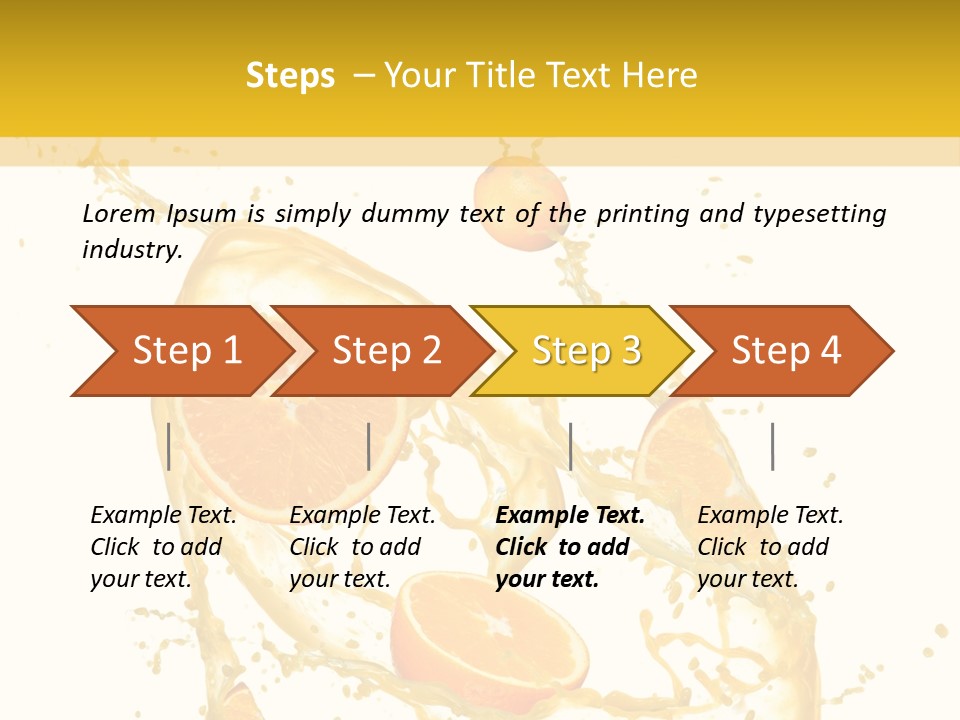 Steps – Your Title Text Here

Lorem Ipsum is simply dummy text of the printing and typesetting industry.

Step 1

Step 2

Step 3

Step 4

Example Text. Click to add your text.

Example Text. Click to add your text.

Example Text. Click to add your text.

Example Text. Click to add your text.